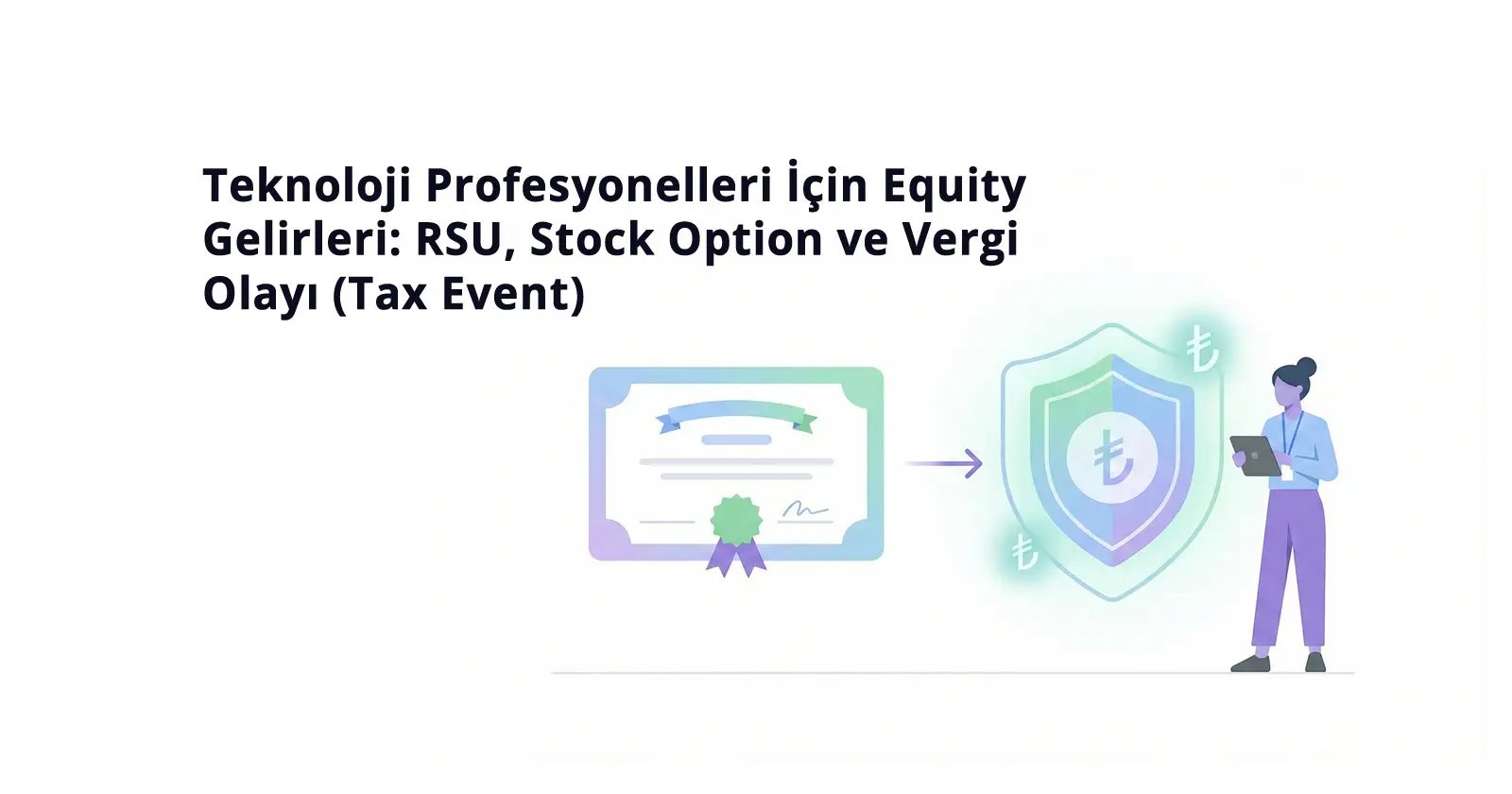 Teknoloji Profesyonelleri İçin Equity Gelirleri: RSU, Stock Option ve Vergi Olayı (Tax Event)

₺

₺

₺